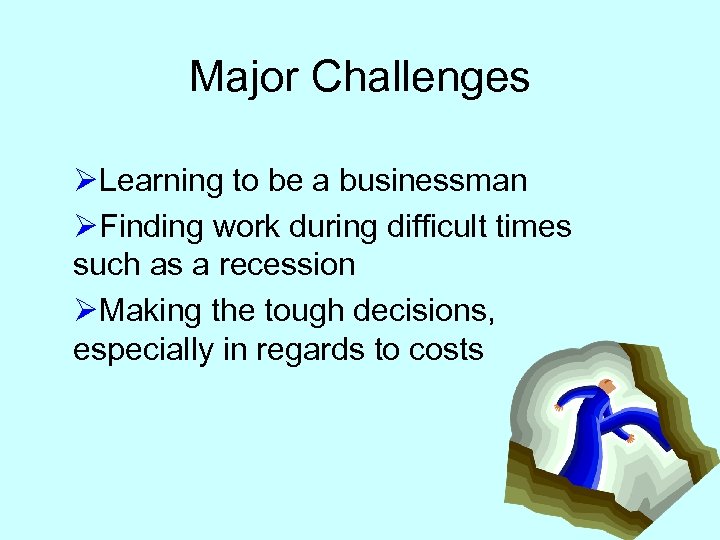 Major Challenges

➢Learning to be a businessman

➢Finding work during difficult times such as a recession

➢Making the tough decisions, especially in regards to costs